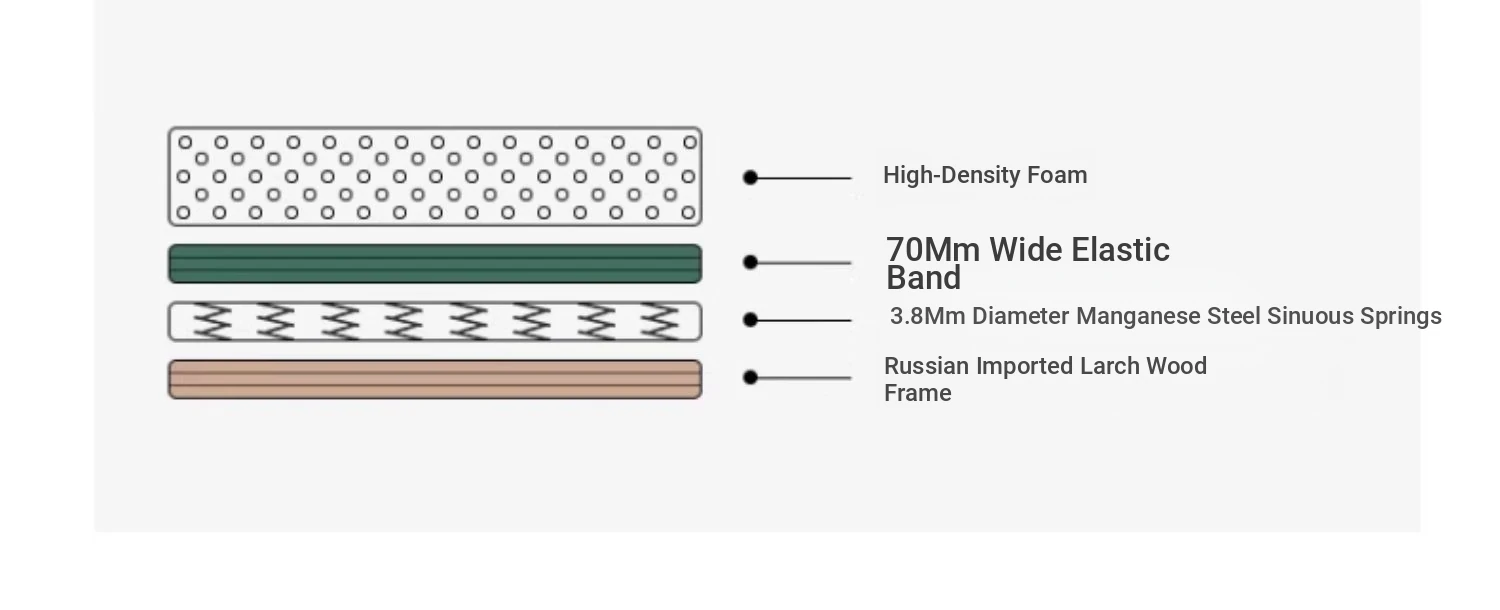 High-Density Foam

70Mm Wide Elastic Band

3.8Mm Diameter Manganese Steel Sinuous Springs

Russian Imported Larch Wood Frame